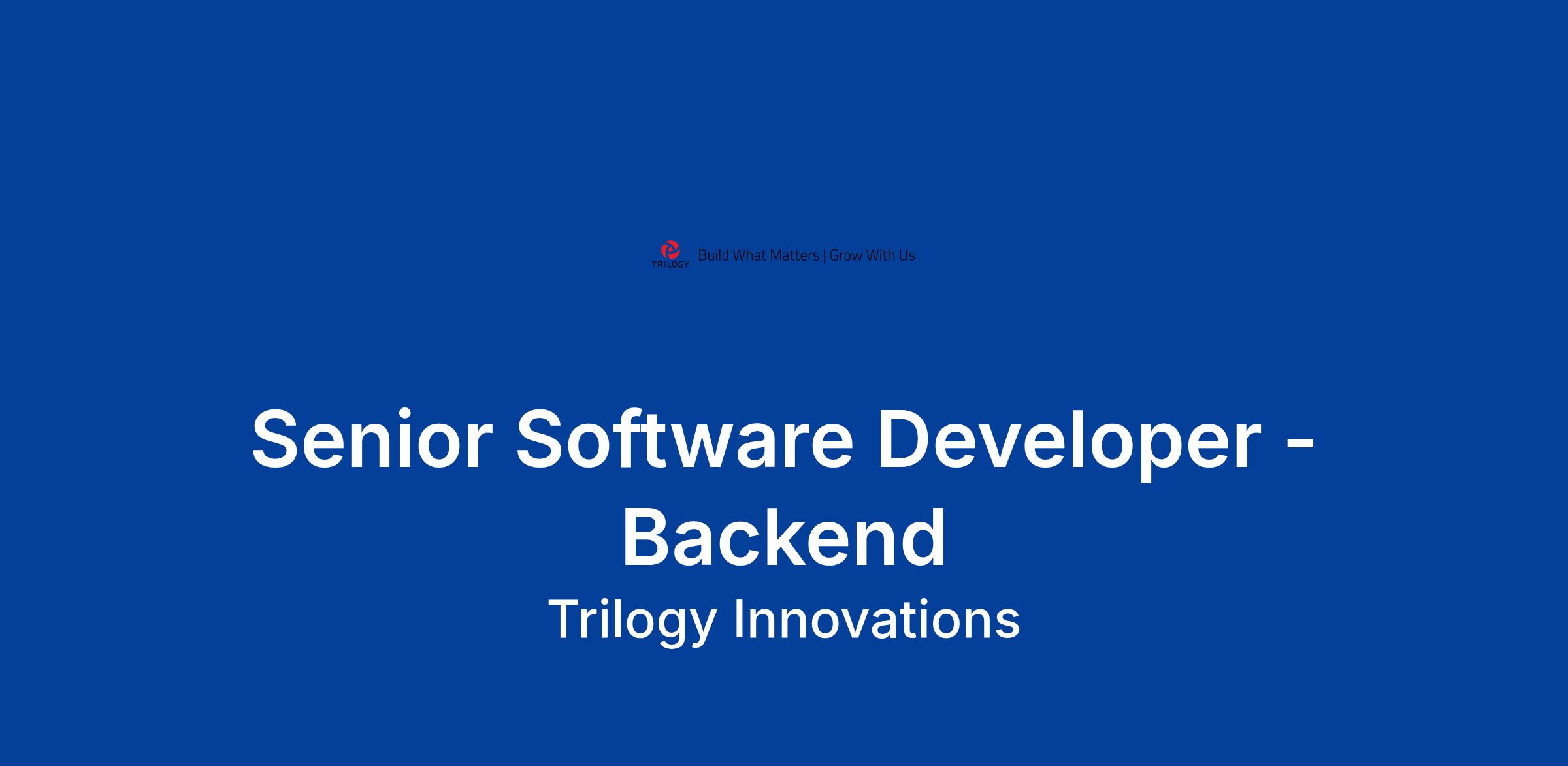 TRILOGY Build What Matters | Grow With Us

Senior Software Developer - Backend

Trilogy Innovations